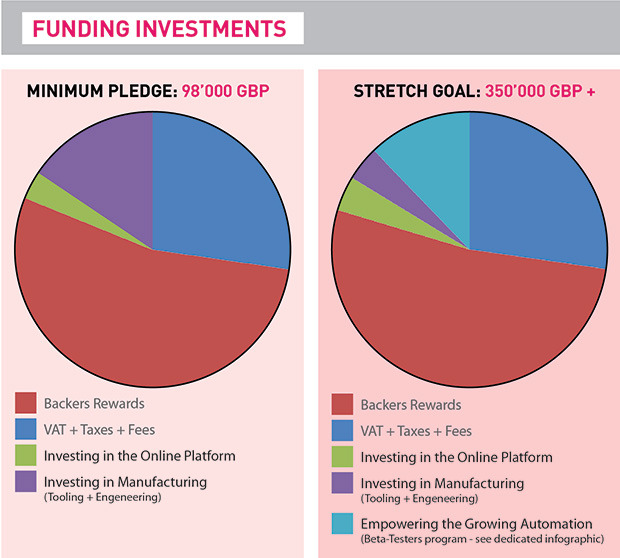 FUNDING INVESTMENTS

MINIMUM PLEDGE: 98'000 GBP

Backers Rewards
VAT + Taxes + Fees
Investing in the Online Platform
Investing in Manufacturing (Tooling + Engeneering)

STRETCH GOAL: 350'000 GBP +

Backers Rewards
VAT + Taxes + Fees
Investing in the Online Platform
Investing in Manufacturing (Tooling + Engeneering)
Empowering the Growing Automation (Beta-Testers program - see dedicated infographic)